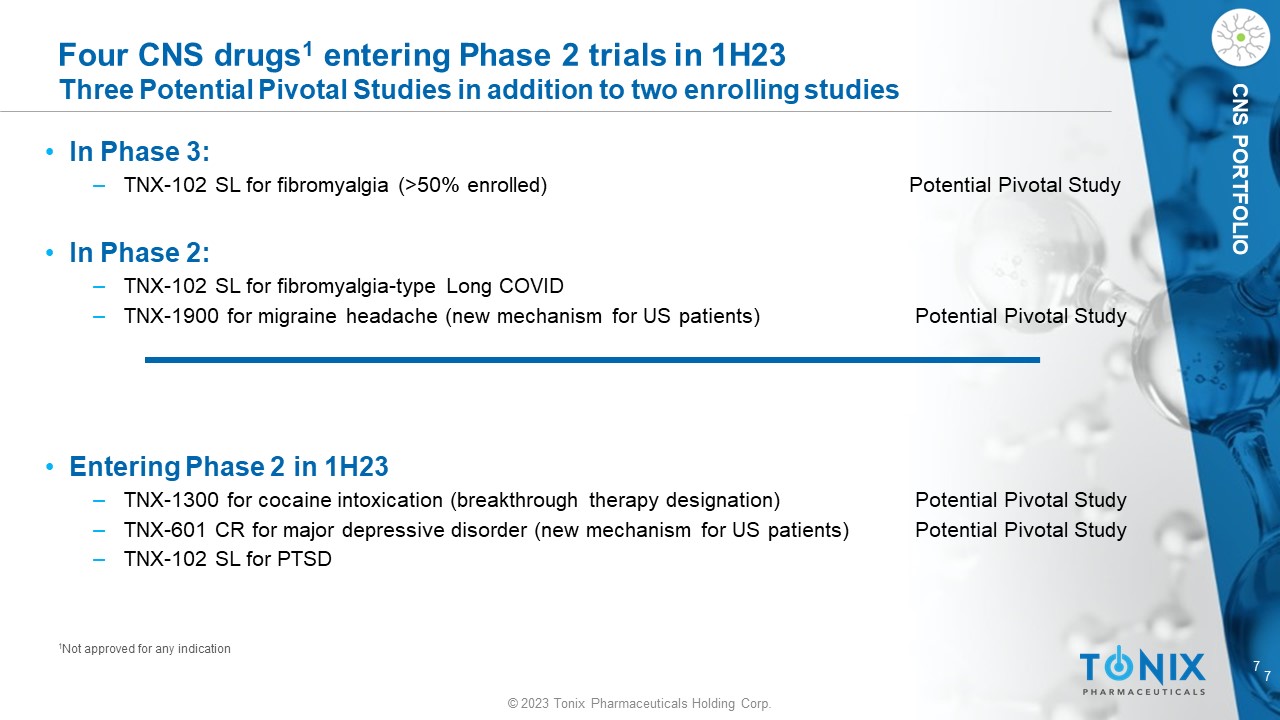 Four CNS drugs$^1$ entering Phase 2 trials in 1H23
Three Potential Pivotal Studies in addition to two enrolling studies

CNS PORTFOLIO

• In Phase 3:
– TNX-102 SL for fibromyalgia (>50% enrolled) Potential Pivotal Study

• In Phase 2:
– TNX-102 SL for fibromyalgia-type Long COVID
– TNX-1900 for migraine headache (new mechanism for US patients) Potential Pivotal Study

• Entering Phase 2 in 1H23
– TNX-1300 for cocaine intoxication (breakthrough therapy designation) Potential Pivotal Study
– TNX-601 CR for major depressive disorder (new mechanism for US patients) Potential Pivotal Study
– TNX-102 SL for PTSD

$^1$Not approved for any indication

TONIX
PHARMACEUTICALS

7
7

© 2023 Tonix Pharmaceuticals Holding Corp.